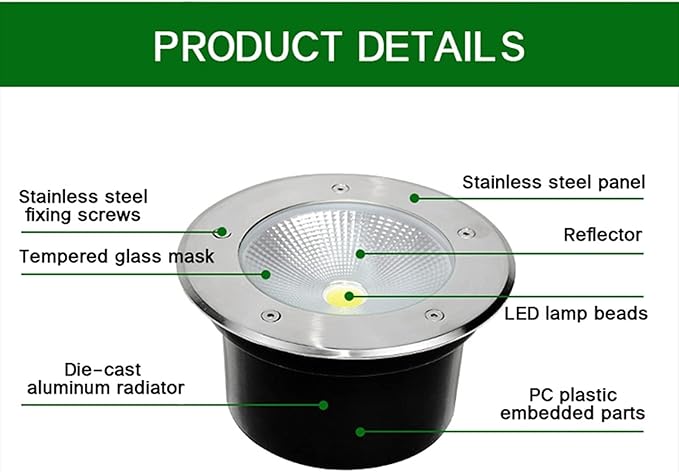 PRODUCT DETAILS

Stainless steel fixing screws

Tempered glass mask

Die-cast aluminum radiator

Stainless steel panel

Reflector

LED lamp beads

PC plastic embedded parts